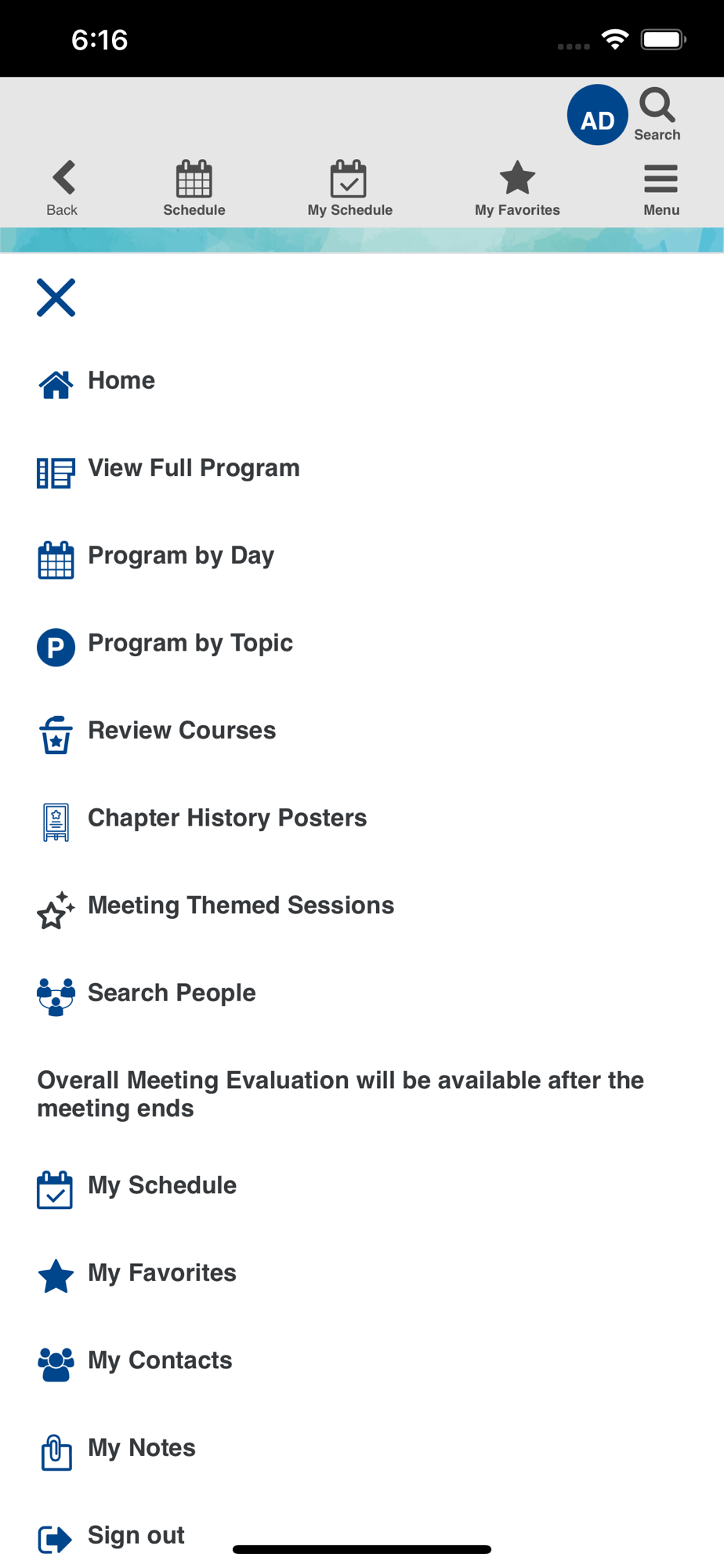 6:16

AD
Search

Back
Schedule
My Schedule
My Favorites
Menu

Home

View Full Program

Program by Day

P Program by Topic

Review Courses

Chapter History Posters

Meeting Themed Sessions

Search People

Overall Meeting Evaluation will be available after the meeting ends

My Schedule

My Favorites

My Contacts

My Notes

Sign out